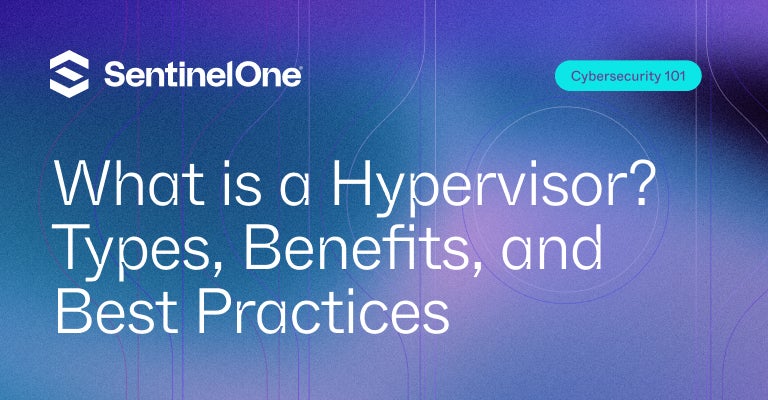 SentinelOne

Cybersecurity 101

What is a Hypervisor? Types, Benefits, and Best Practices